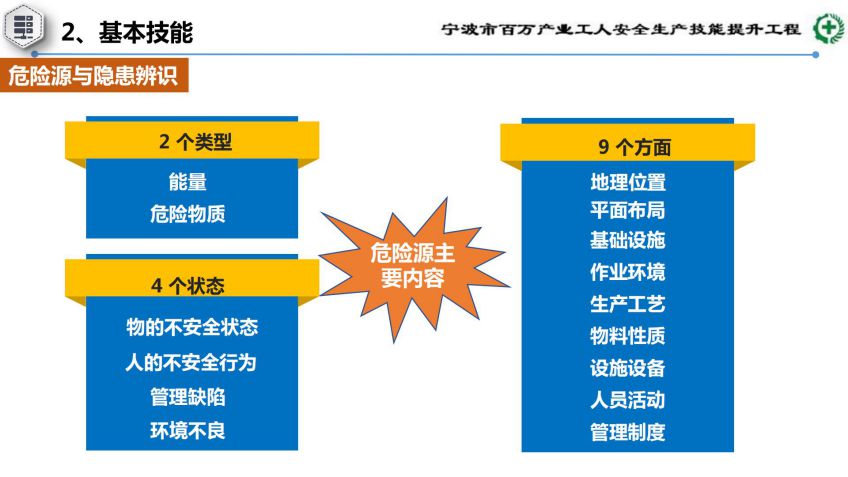 2、基本技能

宁波市百万产业工人安全生产技能提升工程

危险源与隐患辨识

2 个类型

能量
危险物质

4 个状态

物的不安全状态
人的不安全行为
管理缺陷
环境不良

危险源主要内容

9 个方面

地理位置
平面布局
基础设施
作业环境
生产工艺
物料性质
设施设备
人员活动
管理制度